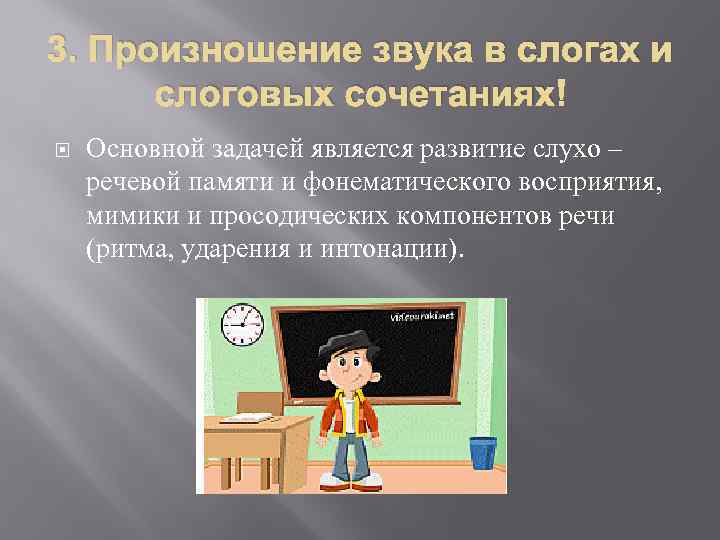 3. Произношение звука в слогах и слоговых сочетаниях!

Основной задачей является развитие слухо – речевой памяти и фонематического восприятия, мимики и просодических компонентов речи (ритма, ударения и интонации).

videouroki.net